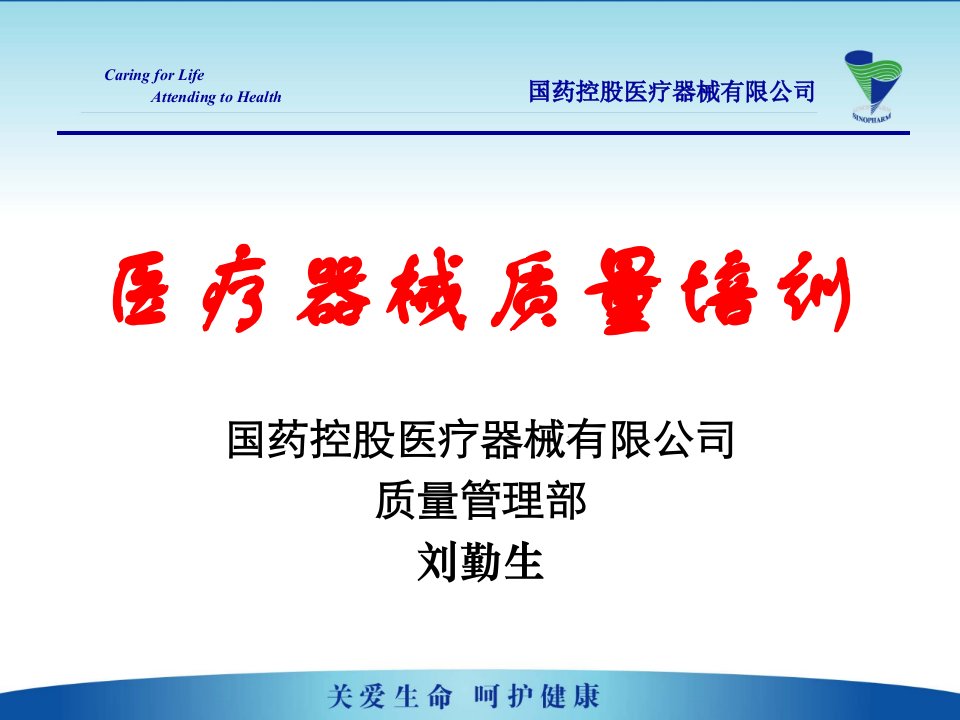 Caring for Life
Attending to Health

国药控股医疗器械有限公司

SINOPHARM

医疗器械质量培训

国药控股医疗器械有限公司
质量管理部
刘勤生

关爱生命 呵护健康